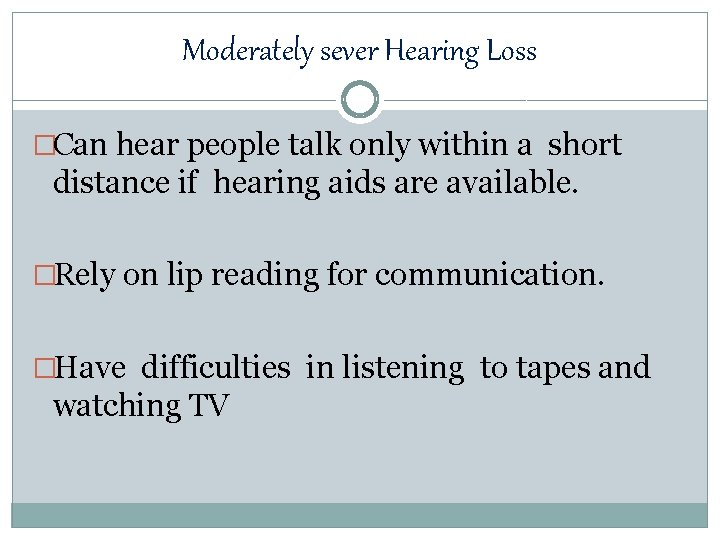 Moderately sever Hearing Loss

□Can hear people talk only within a short distance if hearing aids are available.

□Rely on lip reading for communication.

□Have difficulties in listening to tapes and watching TV